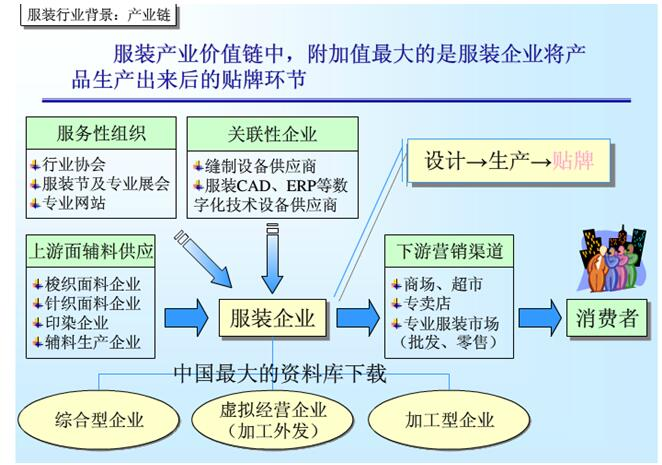 服装行业背景：产业链

服装产业价值链中，附加值最大的是服装企业将产品生产出来后的贴牌环节

服务性组织
行业协会
服装节及专业展会
专业网站

关联性企业
缝制设备供应商
服装CAD、ERP等数字化技术设备供应商

设计→生产→贴牌

上游面辅料供应
梭织面料企业
针织面料企业
印染企业
辅料生产企业

服装企业

下游营销渠道
商场、超市
专卖店
专业服装市场（批发、零售）

消费者

中国最大的资料库下载

综合型企业

虚拟经营企业（加工外发）

加工型企业